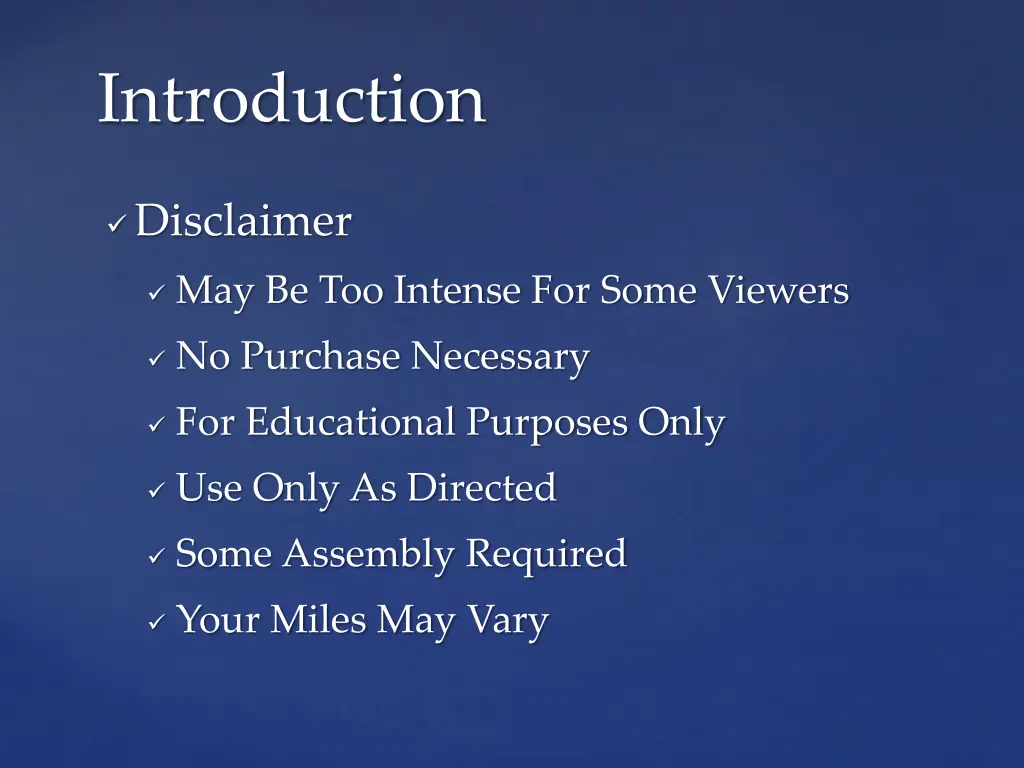 Introduction

✓ Disclaimer

✓ May Be Too Intense For Some Viewers

✓ No Purchase Necessary

✓ For Educational Purposes Only

✓ Use Only As Directed

✓ Some Assembly Required

✓ Your Miles May Vary